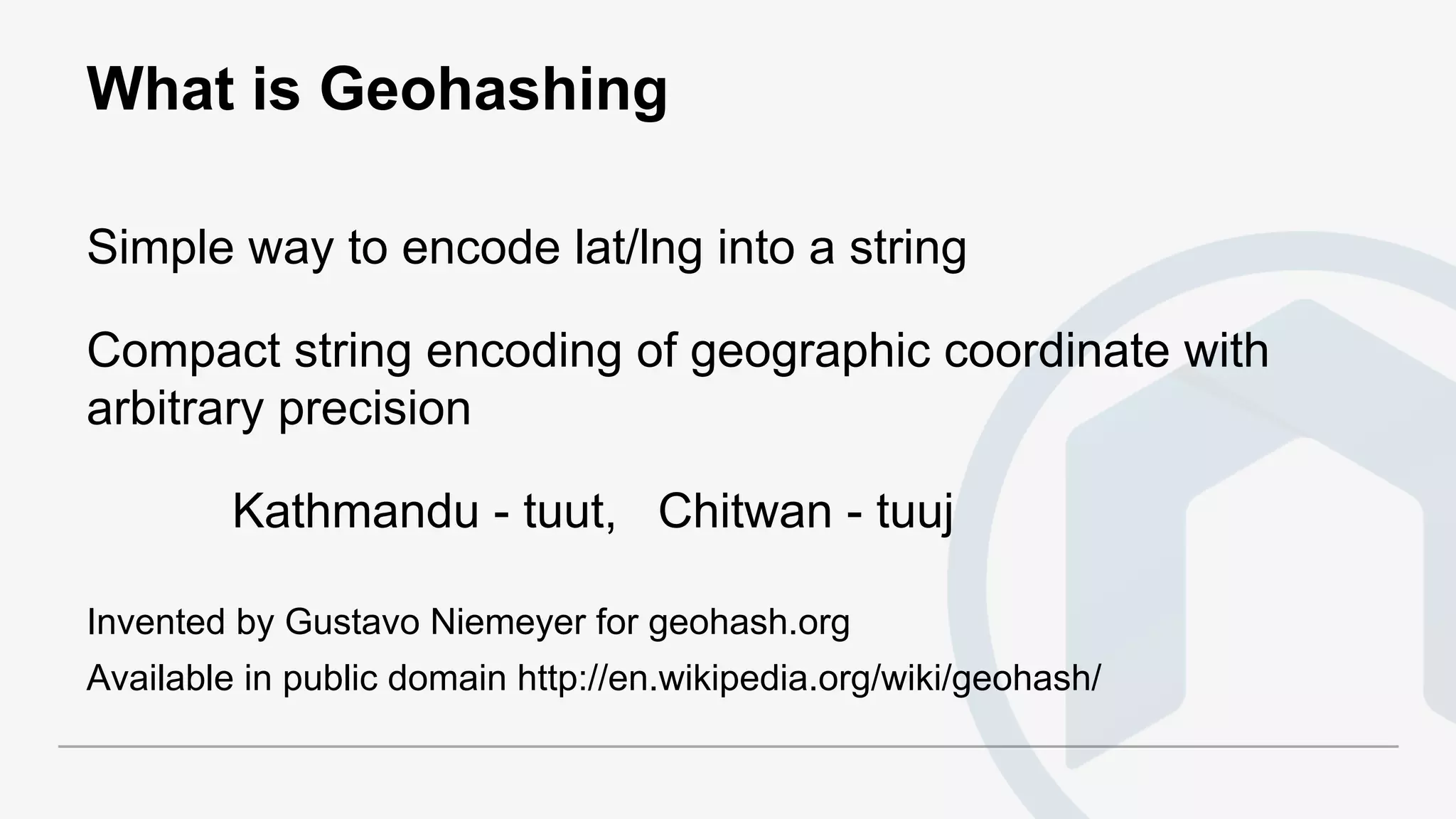 What is Geohashing

Simple way to encode lat/lng into a string

Compact string encoding of geographic coordinate with arbitrary precision

Kathmandu - tuut, Chitwan - tuuj

Invented by Gustavo Niemeyer for geohash.org

Available in public domain http://en.wikipedia.org/wiki/geohash/